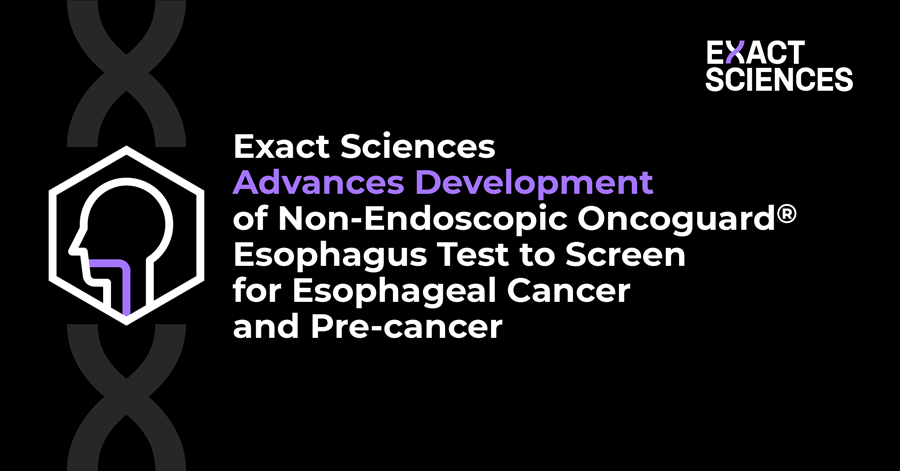 EXACT SCIENCES

Exact Sciences Advances Development of Non-Endoscopic Oncoguard® Esophagus Test to Screen for Esophageal Cancer and Pre-cancer